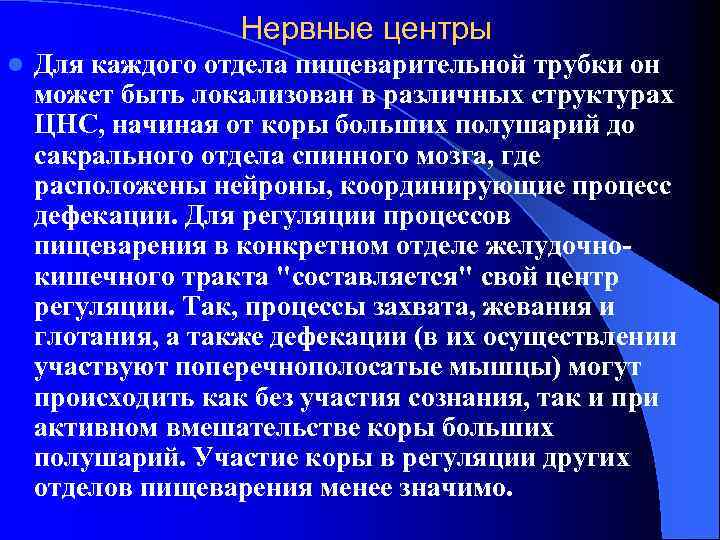 Нервные центры

Для каждого отдела пищеварительной трубки он может быть локализован в различных структурах ЦНС, начиная от коры больших полушарий до сакрального отдела спинного мозга, где расположены нейроны, координирующие процесс дефекации. Для регуляции процессов пищеварения в конкретном отделе желудочно-кишечного тракта "составляется" свой центр регуляции. Так, процессы захвата, жевания и глотания, а также дефекации (в их осуществлении участвуют поперечнополосатые мышцы) могут происходить как без участия сознания, так и при активном вмешательстве коры больших полушарий. Участие коры в регуляции других отделов пищеварения менее значимо.